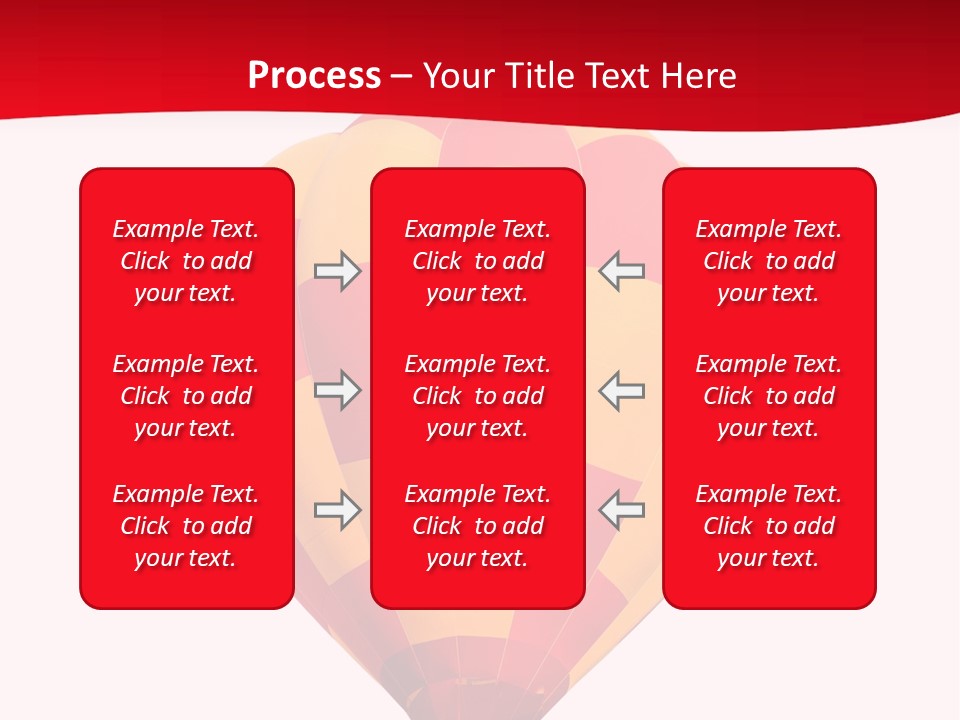 Process – Your Title Text Here

Example Text. Click to add your text.

Example Text. Click to add your text.

Example Text. Click to add your text.

Example Text. Click to add your text.

Example Text. Click to add your text.

Example Text. Click to add your text.

Example Text. Click to add your text.

Example Text. Click to add your text.

Example Text. Click to add your text.